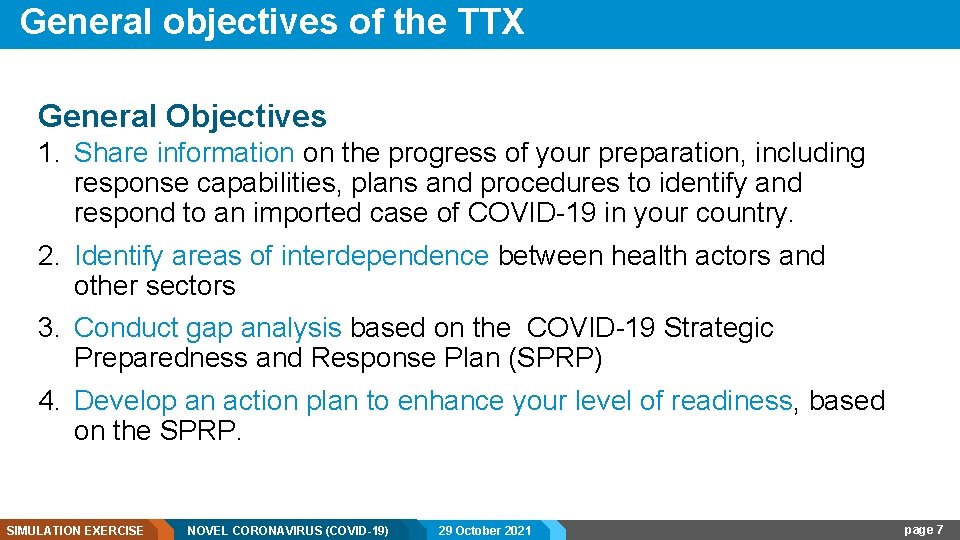 General objectives of the TTX

General Objectives

1. Share information on the progress of your preparation, including response capabilities, plans and procedures to identify and respond to an imported case of COVID-19 in your country.

2. Identify areas of interdependence between health actors and other sectors

3. Conduct gap analysis based on the COVID-19 Strategic Preparedness and Response Plan (SPRP)

4. Develop an action plan to enhance your level of readiness, based on the SPRP.

SIMULATION EXERCISE NOVEL CORONAVIRUS (COVID-19) 29 October 2021 page 7